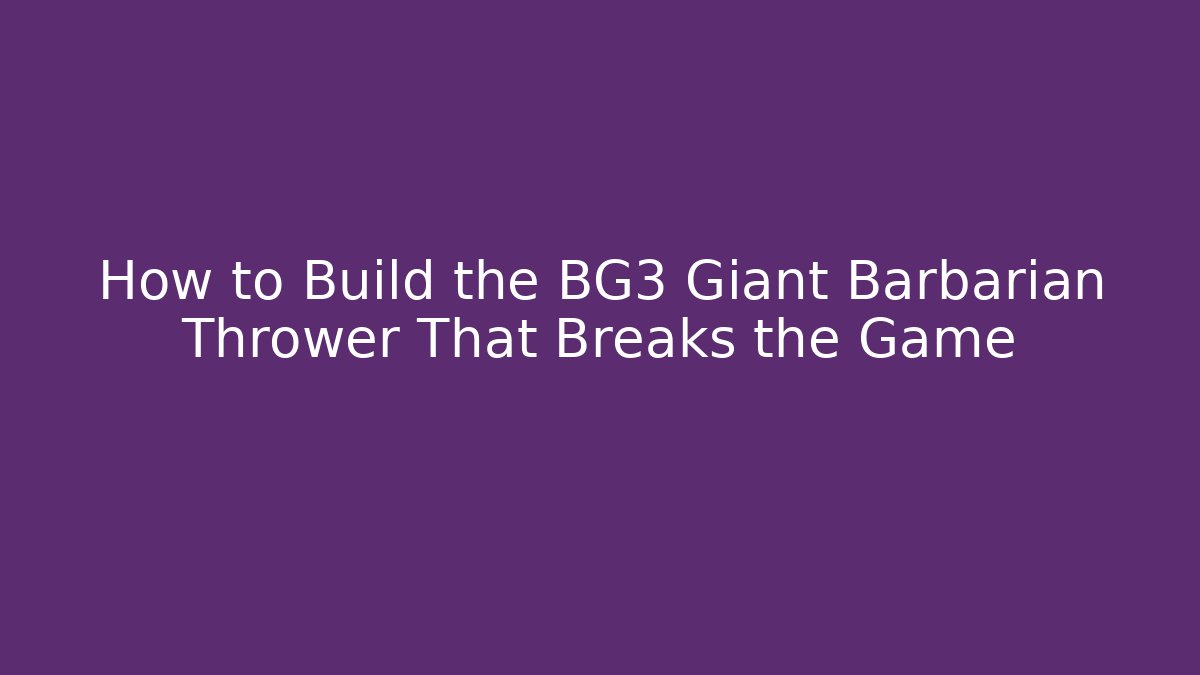 How to Build the BG3 Giant Barbarian Thrower That Breaks the Game